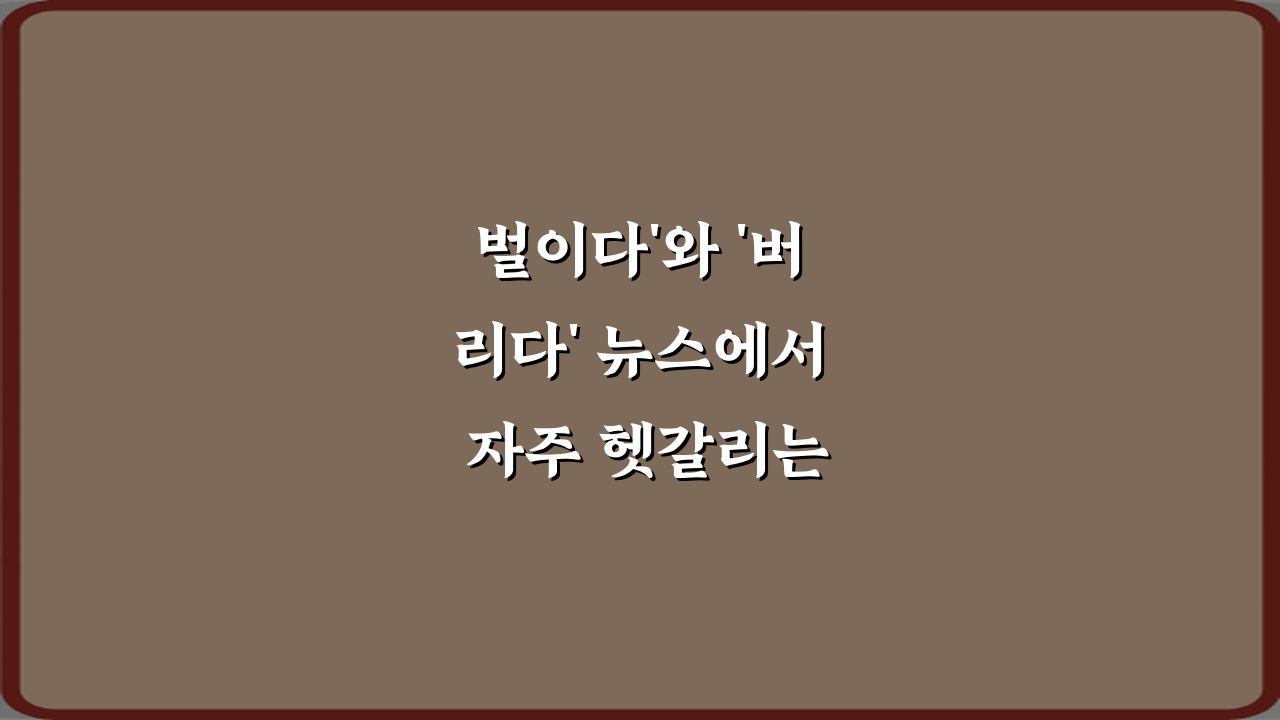 벌이다'와 '버리다' 뉴스에서 자주 헷갈리는